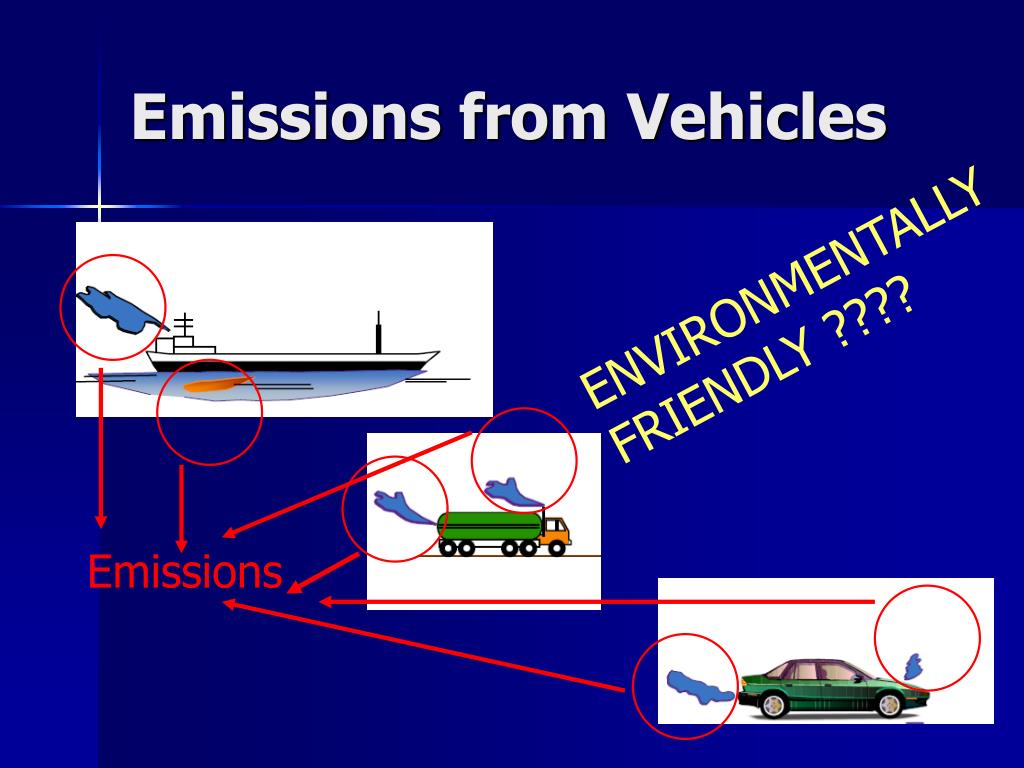 Emissions from Vehicles

ENVIRONMENTALLY FRIENDLY ????

Emissions